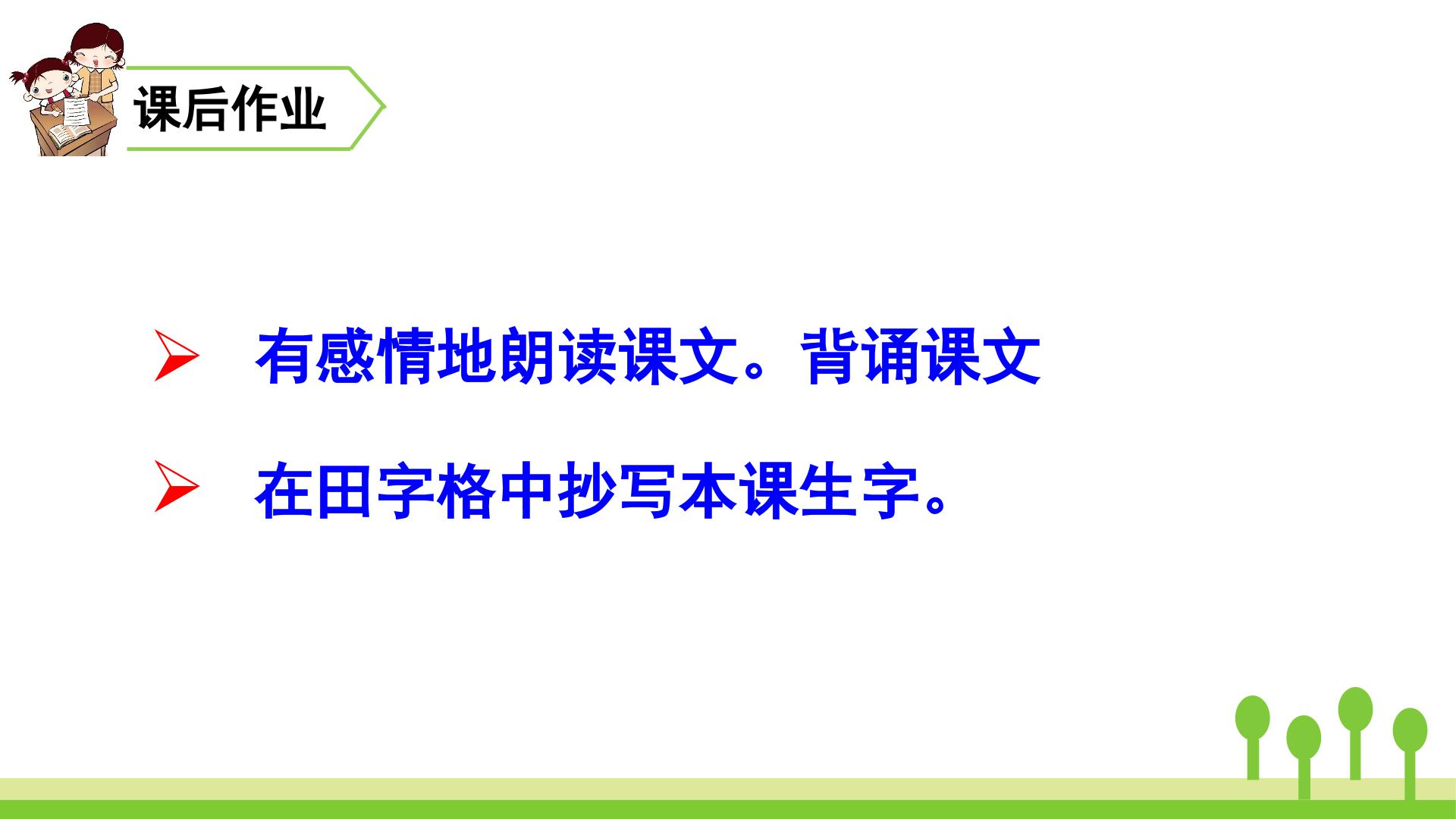 课后作业

➢ 有感情地朗读课文。背诵课文

➢ 在田字格中抄写本课生字。